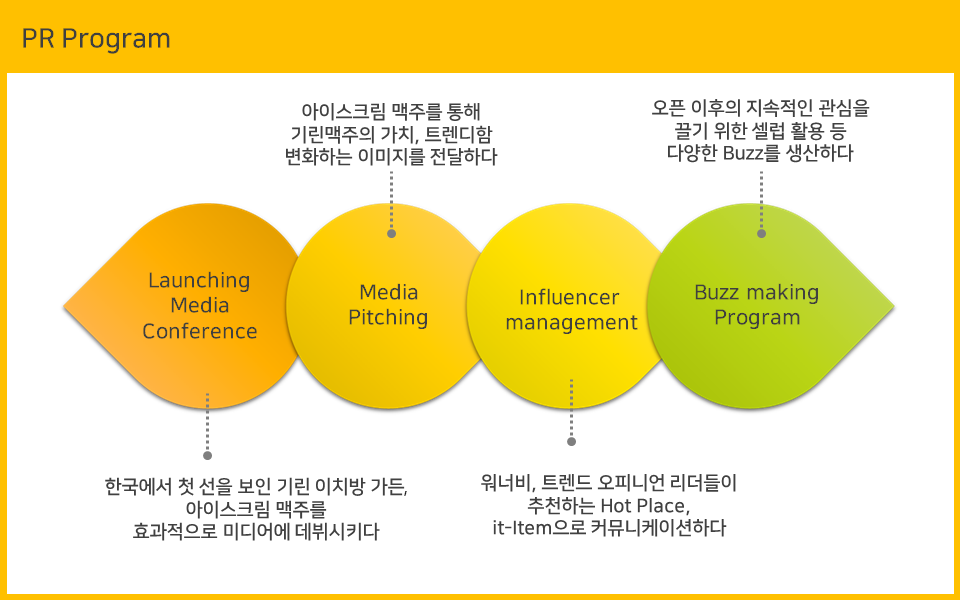 PR Program

아이스크림 맥주를 통해
기린맥주의 가치, 트렌디함
변화하는 이미지를 전달하다

오픈 이후의 지속적인 관심을
끌기 위한 셀럽 활용 등
다양한 Buzz를 생산하다

Launching
Media
Conference

Media
Pitching

Influencer
management

Buzz making
Program

한국에서 첫 선을 보인 기린 이치방 가든,
아이스크림 맥주를
효과적으로 미디어에 데뷔시키다

워너비, 트렌드 오피니언 리더들이
추천하는 Hot Place,
it-Item으로 커뮤니케이션하다